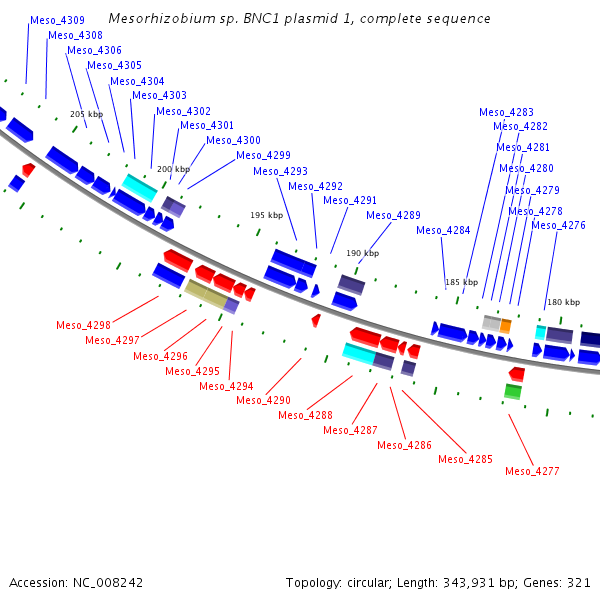 Mesorhizobium sp. BNC1 plasmid 1, complete sequence

Meso_4309
Meso_4308
Meso_4306
Meso_4305
Meso_4304
Meso_4303
Meso_4302
Meso_4301
Meso_4300
Meso_4299
Meso_4293
Meso_4292
Meso_4291
Meso_4289
Meso_4284
Meso_4283
Meso_4282
Meso_4281
Meso_4280
Meso_4279
Meso_4278
Meso_4276

205 kbp
200 kbp
195 kbp
190 kbp
185 kbp
180 kbp

Meso_4298
Meso_4297
Meso_4296
Meso_4295
Meso_4294
Meso_4290
Meso_4288
Meso_4287
Meso_4286
Meso_4285
Meso_4277

Accession: NC_008242
Topology: circular; Length: 343,931 bp; Genes: 321